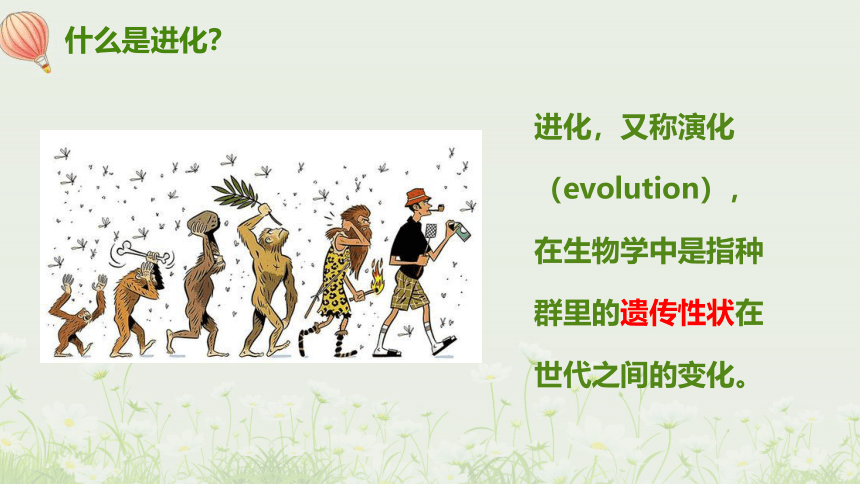 什么是进化?

进化，又称演化（evolution），在生物学中是指种群里的遗传性状在世代之间的变化。